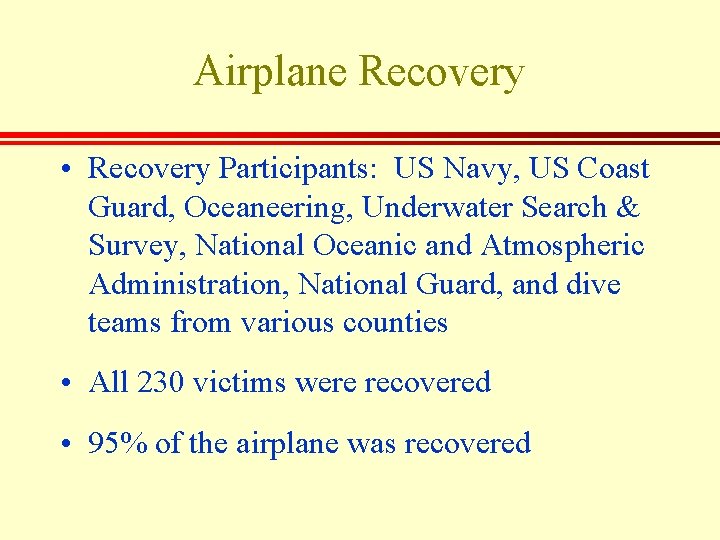 Airplane Recovery

• Recovery Participants: US Navy, US Coast Guard, Oceaneering, Underwater Search & Survey, National Oceanic and Atmospheric Administration, National Guard, and dive teams from various counties

• All 230 victims were recovered

• 95% of the airplane was recovered